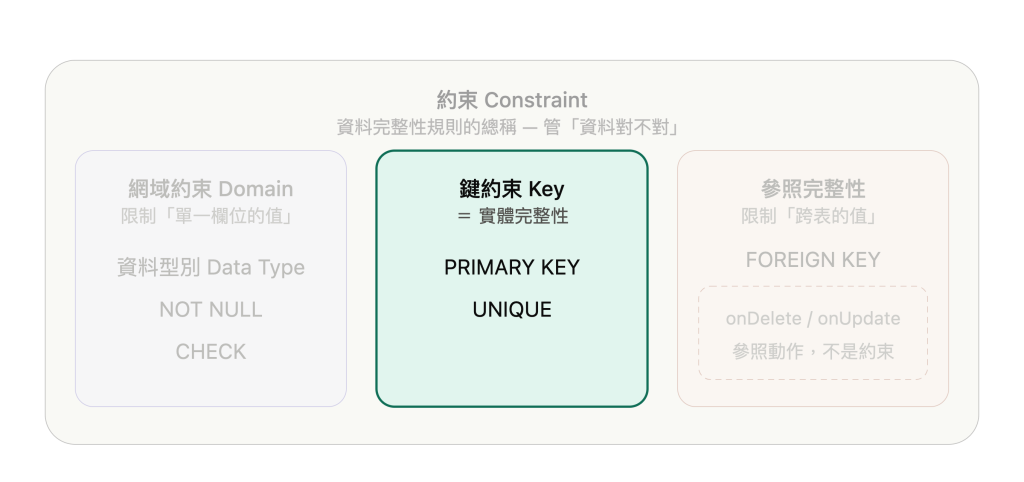 約束 Constraint
資料完整性規則的總稱 — 管「資料對不對」

網域約束 Domain
限制「單一欄位的值」

資料型別 Data Type

NOT NULL

CHECK

鍵約束 Key
= 實體完整性

PRIMARY KEY

UNIQUE

參照完整性
限制「跨表的值」

FOREIGN KEY

onDelete / onUpdate
參照動作，不是約束